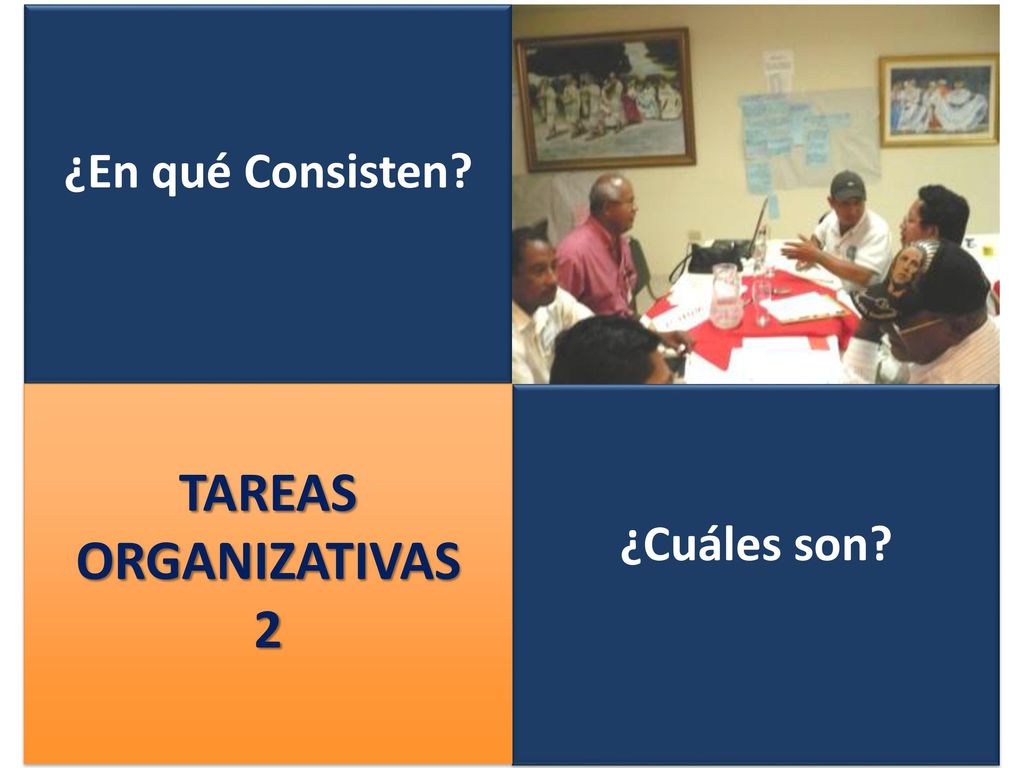 ¿En qué Consisten?

TAREAS ORGANIZATIVAS 2

¿Cuáles son?